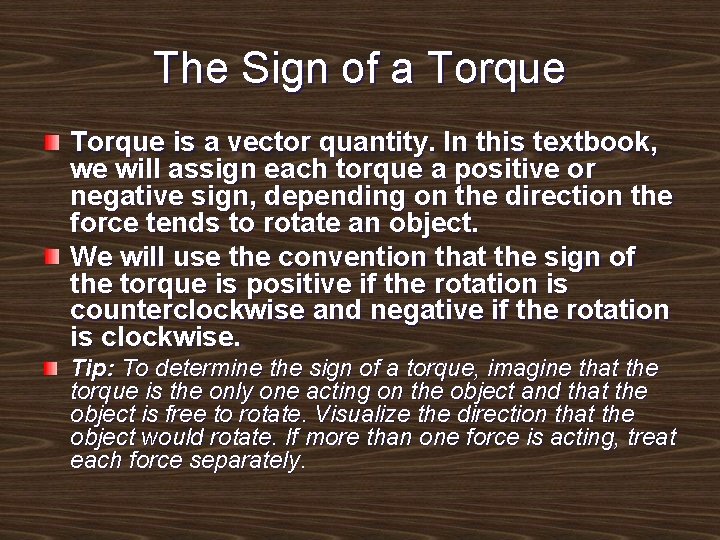 The Sign of a Torque

Torque is a vector quantity. In this textbook, we will assign each torque a positive or negative sign, depending on the direction the force tends to rotate an object.

We will use the convention that the sign of the torque is positive if the rotation is counterclockwise and negative if the rotation is clockwise.

Tip: To determine the sign of a torque, imagine that the torque is the only one acting on the object and that the object is free to rotate. Visualize the direction that the object would rotate. If more than one force is acting, treat each force separately.